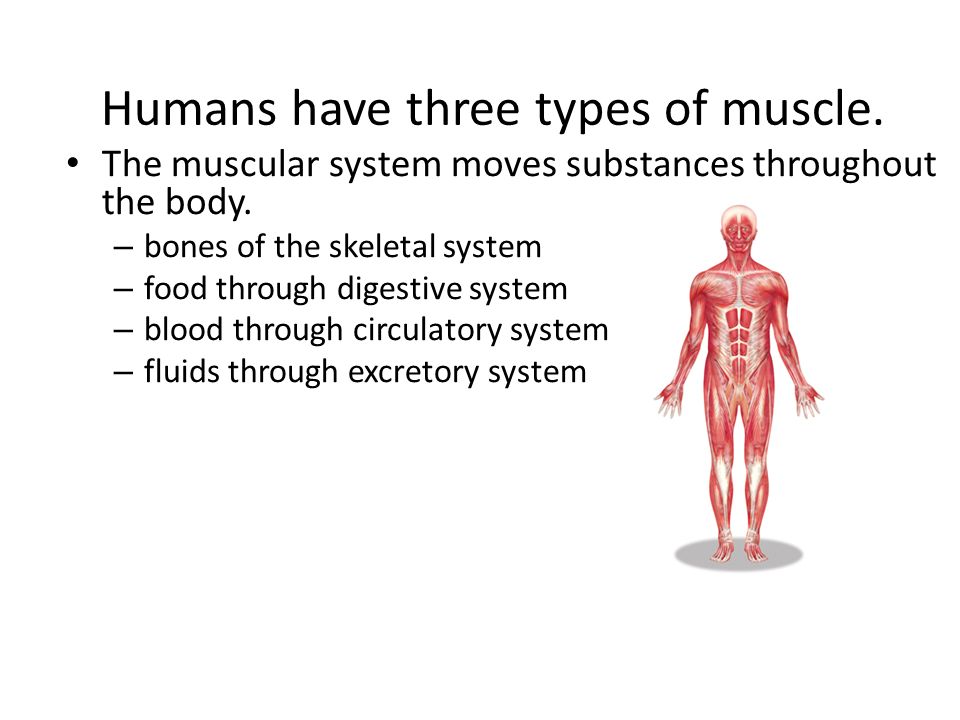 Humans have three types of muscle.

• The muscular system moves substances throughout the body.
– bones of the skeletal system
– food through digestive system
– blood through circulatory system
– fluids through excretory system